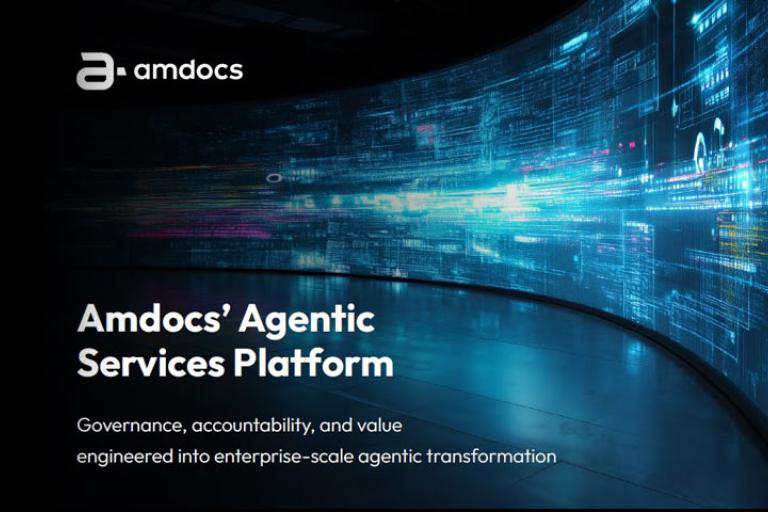 amdocs

Amdocs' Agentic Services Platform

Governance, accountability, and value engineered into enterprise-scale agentic transformation